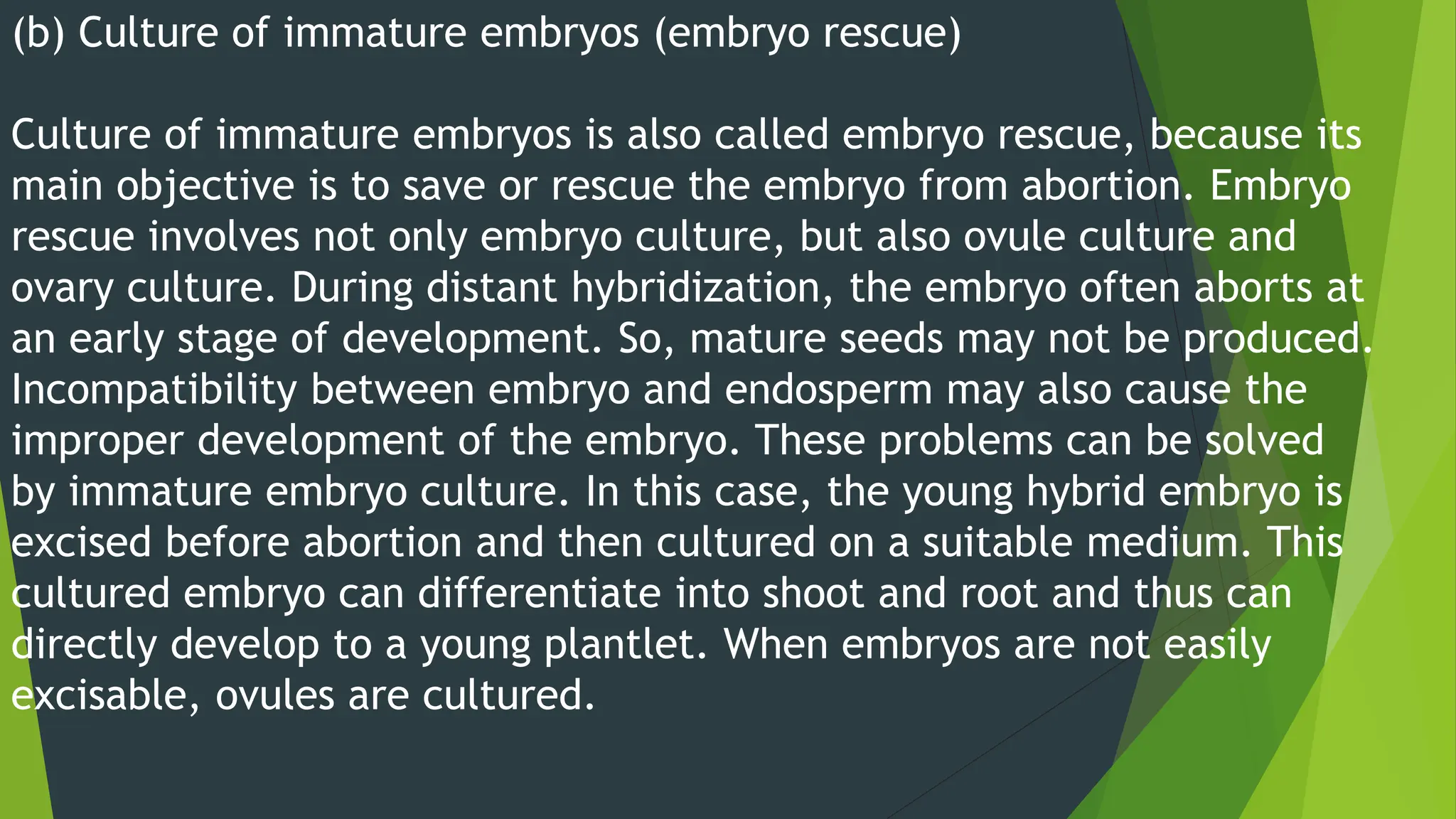 (b) Culture of immature embryos (embryo rescue)

Culture of immature embryos is also called embryo rescue, because its main objective is to save or rescue the embryo from abortion. Embryo rescue involves not only embryo culture, but also ovule culture and ovary culture. During distant hybridization, the embryo often aborts at an early stage of development. So, mature seeds may not be produced. Incompatibility between embryo and endosperm may also cause the improper development of the embryo. These problems can be solved by immature embryo culture. In this case, the young hybrid embryo is excised before abortion and then cultured on a suitable medium. This cultured embryo can differentiate into shoot and root and thus can directly develop to a young plantlet. When embryos are not easily excisable, ovules are cultured.